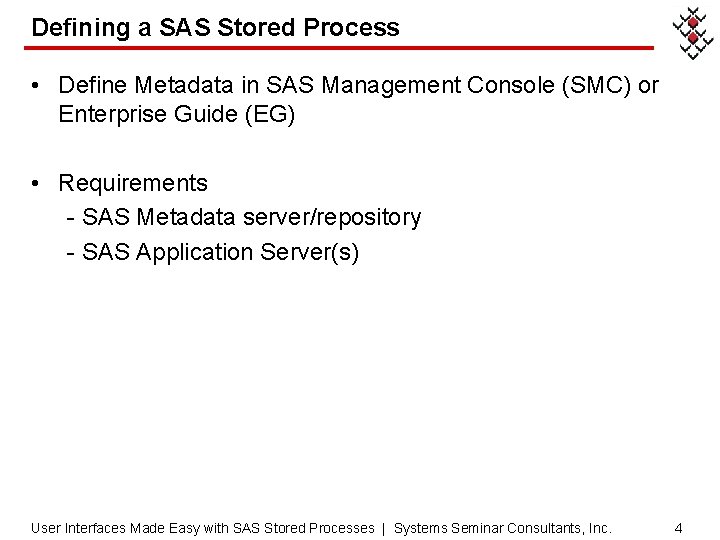 Defining a SAS Stored Process

• Define Metadata in SAS Management Console (SMC) or Enterprise Guide (EG)

• Requirements
- SAS Metadata server/repository
- SAS Application Server(s)

User Interfaces Made Easy with SAS Stored Processes | Systems Seminar Consultants, Inc. 4